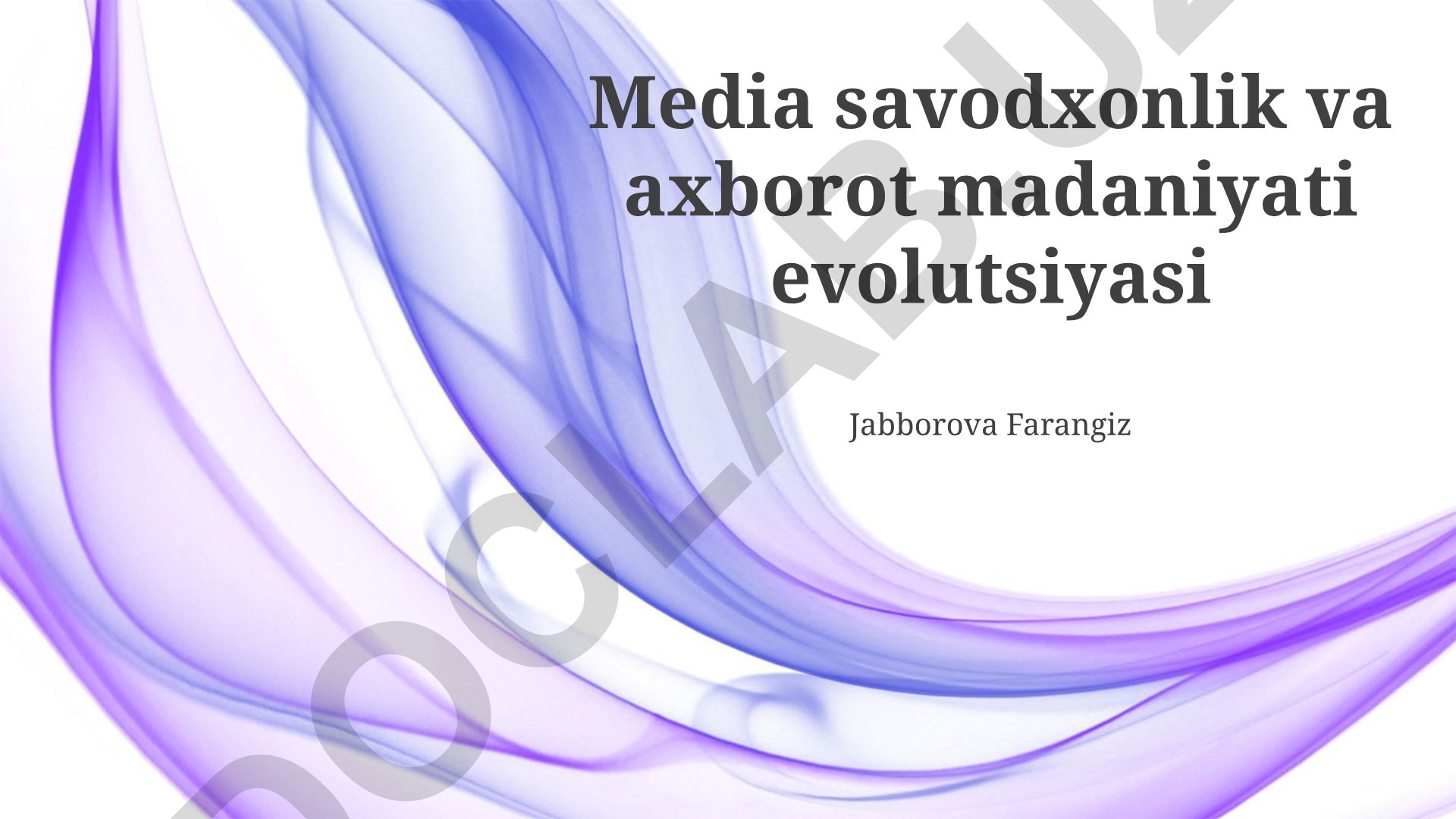 Media savodxonlik va axborot madaniyati evolutsiyasi

Jabborova Farangiz

DOCLAB.UZ